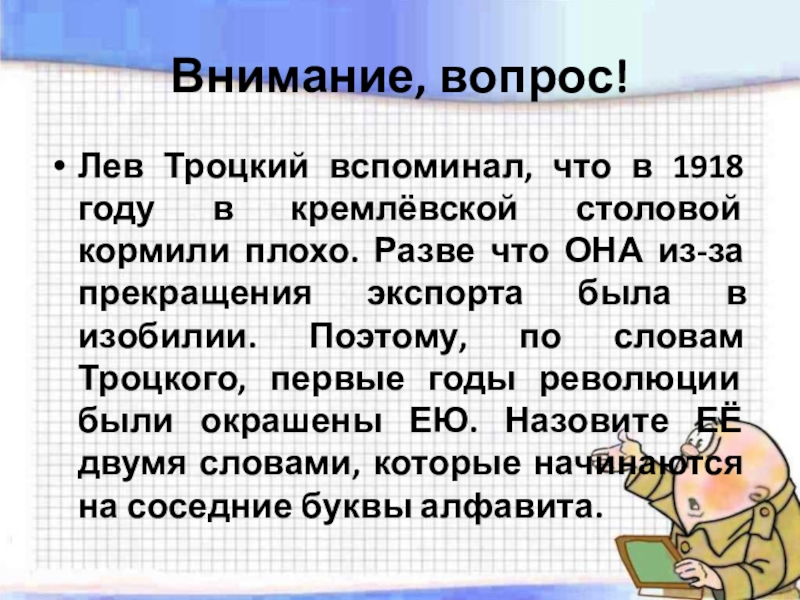 Внимание, вопрос!

• Лев Троцкий вспоминал, что в 1918 году в кремлёвской столовой кормили плохо. Разве что ОНА из-за прекращения экспорта была в изобилии. Поэтому, по словам Троцкого, первые годы революции были окрашены ЕЮ. Назовите ЕЁ двумя словами, которые начинаются на соседние буквы алфавита.